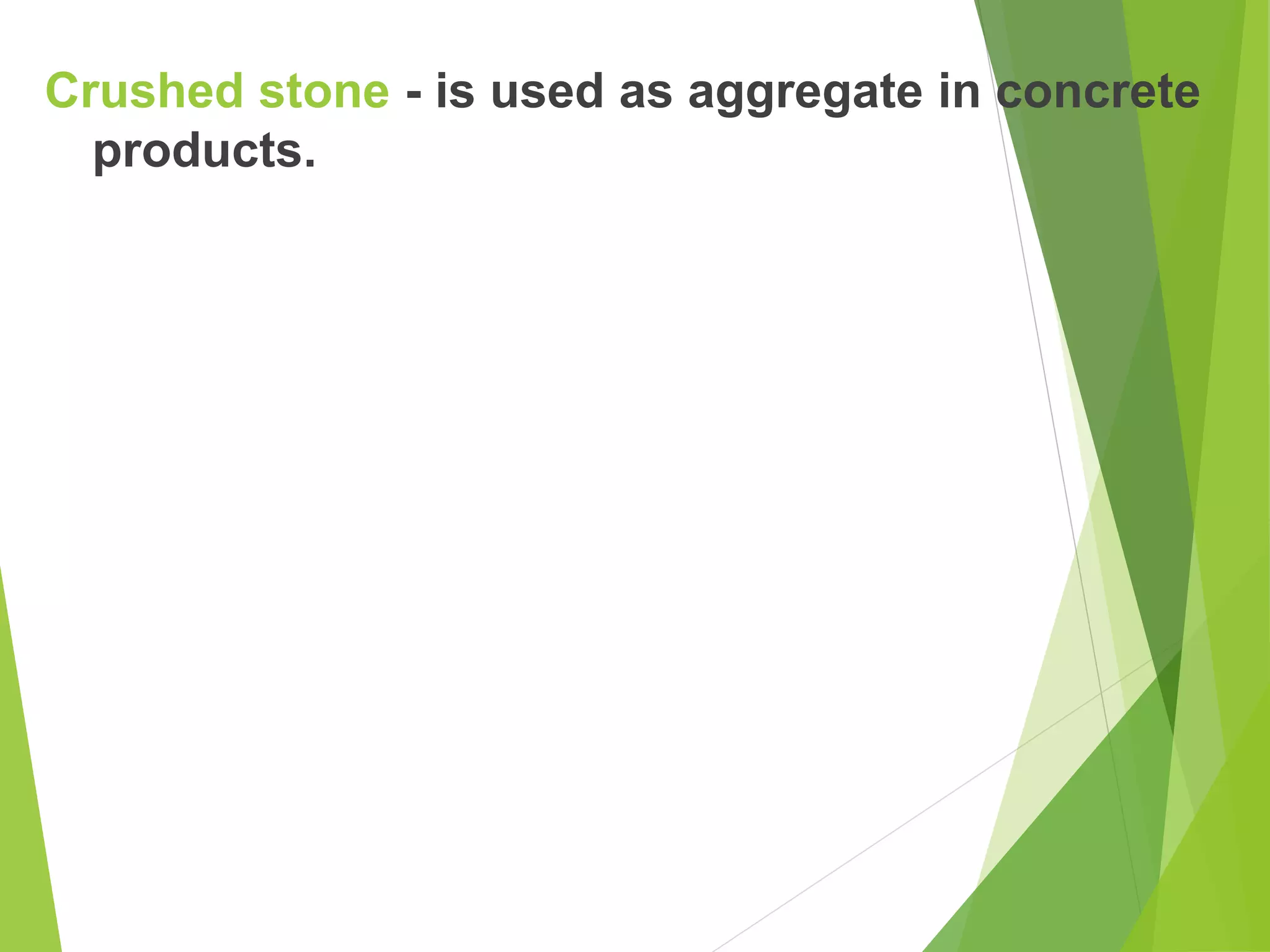 Crushed stone - is used as aggregate in concrete products.